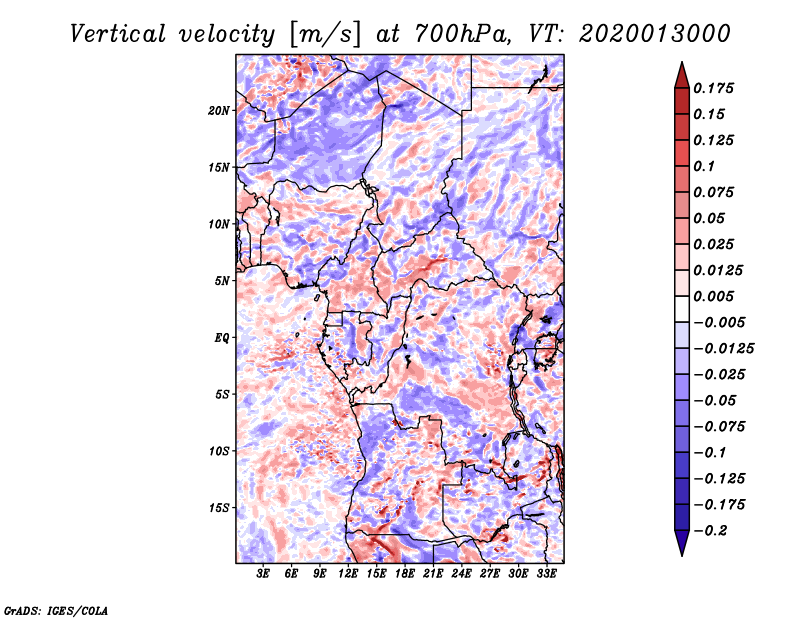 Vertical velocity [m/s] at 700hPa, VT: 2020013000

20N
15N
10N
5N
EQ
5S
10S
15S

3E 6E 9E 12E 15E 18E 21E 24E 27E 30E 33E

0.175
0.15
0.125
0.1
0.075
0.05
0.025
0.0125
0.005
−0.005
−0.0125
−0.025
−0.05
−0.075
−0.1
−0.125
−0.175
−0.2

GrADS: IGES/COLA